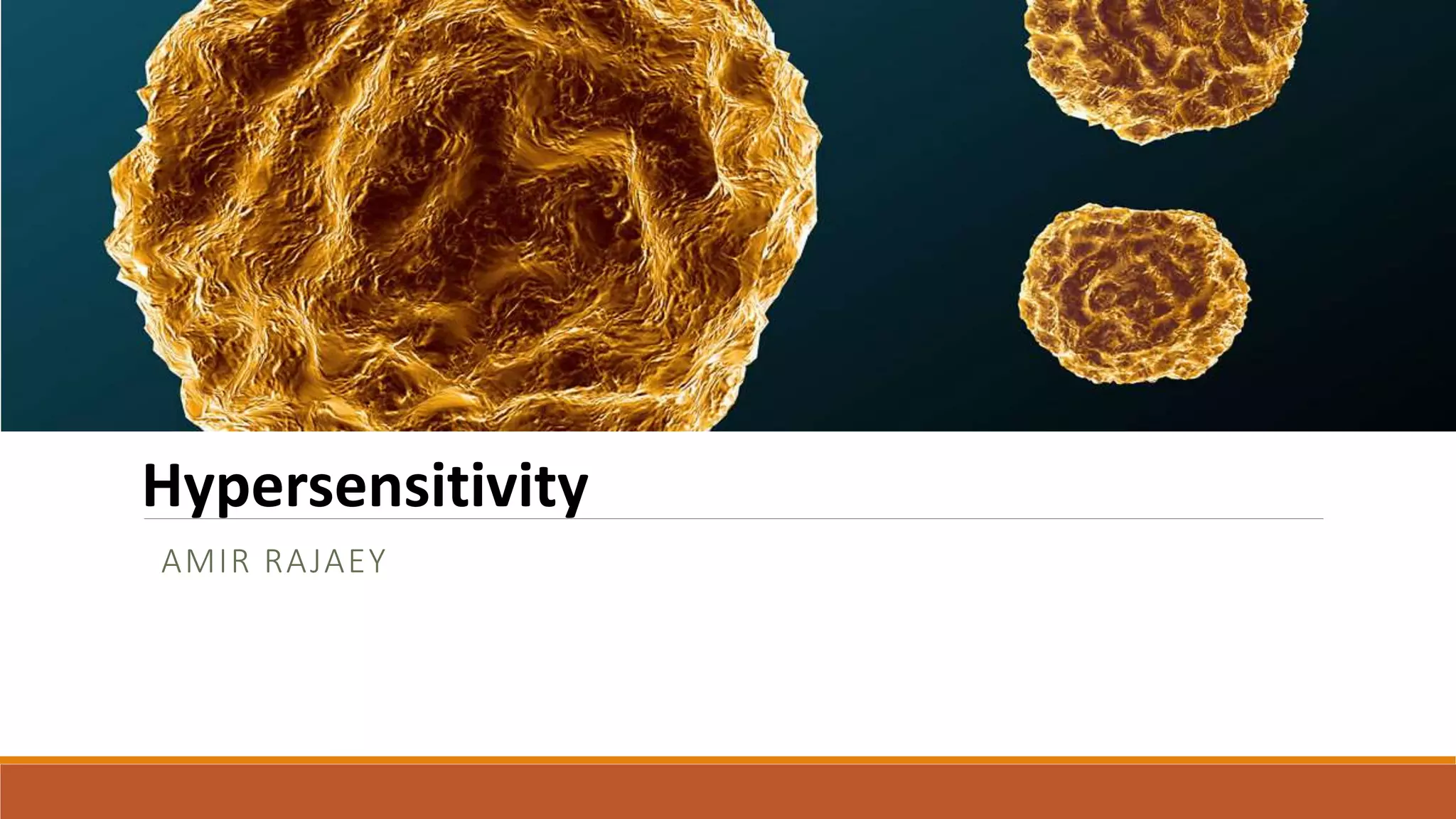 Hypersensitivity

AMIR RAJAEY